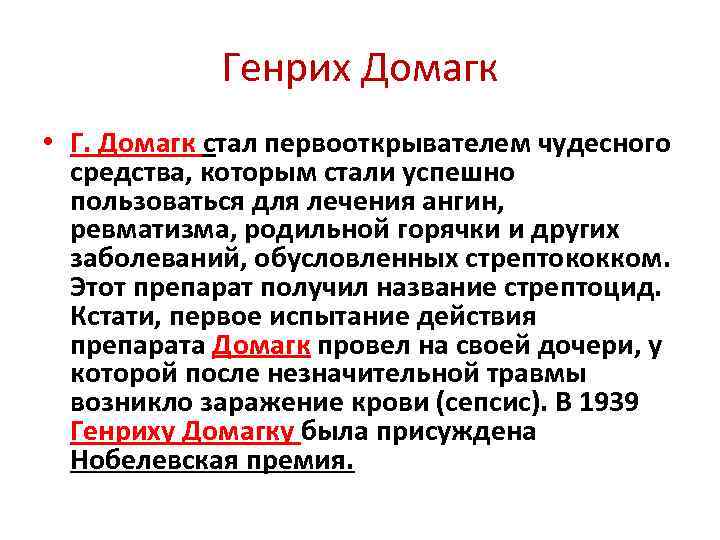 Генрих Домагк

• Г. Домагк стал первооткрывателем чудесного средства, которым стали успешно пользоваться для лечения ангин, ревматизма, родильной горячки и других заболеваний, обусловленных стрептококком. Этот препарат получил название стрептоцид. Кстати, первое испытание действия препарата Домагк провел на своей дочери, у которой после незначительной травмы возникло заражение крови (сепсис). В 1939 Генриху Домагку была присуждена Нобелевская премия.